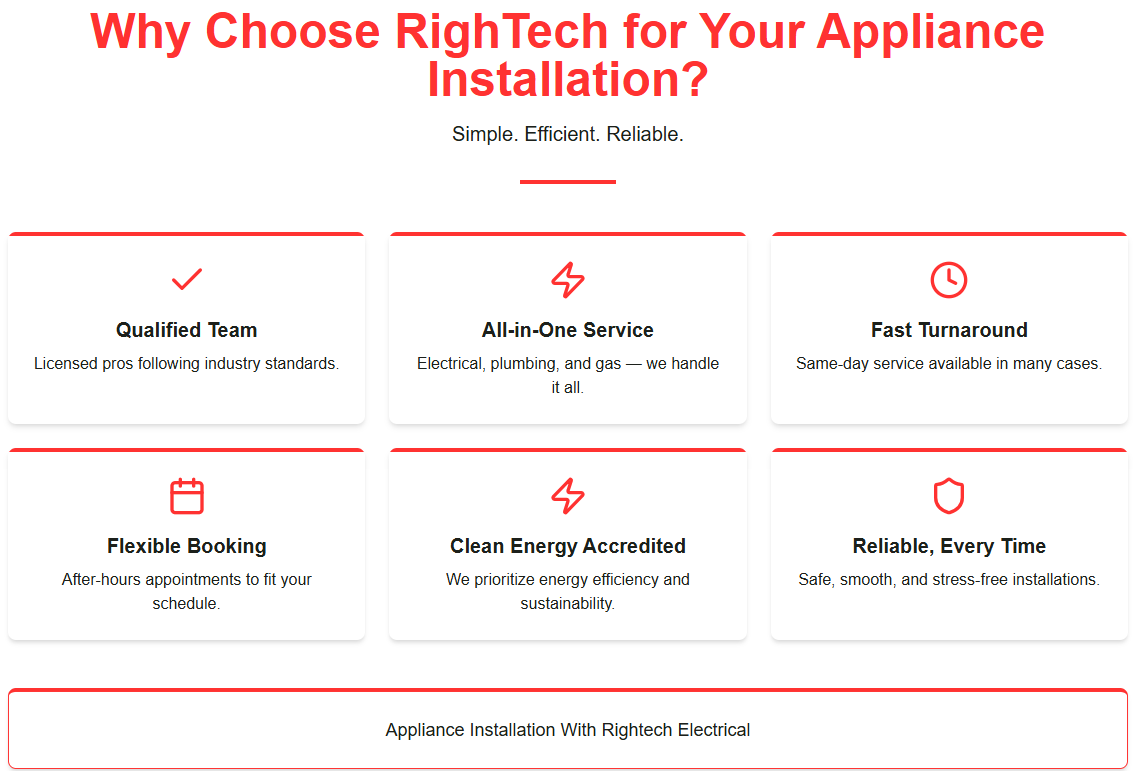 Why Choose RighTech for Your Appliance Installation?

Simple. Efficient. Reliable.

Qualified Team

Licensed pros following industry standards.

All-in-One Service

Electrical, plumbing, and gas — we handle it all.

Fast Turnaround

Same-day service available in many cases.

Flexible Booking

After-hours appointments to fit your schedule.

Clean Energy Accredited

We prioritize energy efficiency and sustainability.

Reliable, Every Time

Safe, smooth, and stress-free installations.

Appliance Installation With Rightech Electrical